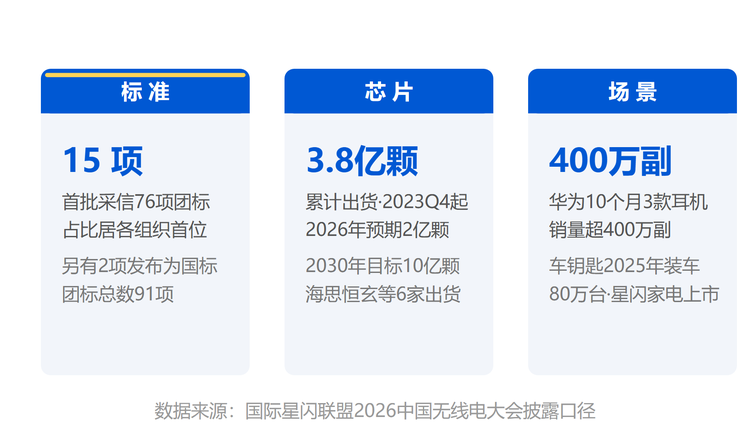 标准

15 项

首批采信76项团标
占比居各组织首位

另有2项发布为国标
团标总数91项

芯片

3.8亿颗

累计出货·2023Q4起
2026年预期2亿颗

2030年目标10亿颗
海思恒玄等6家出货

场景

400万副

华为10个月3款耳机
销量超400万副

车钥匙2025年装车
80万台·星闪家电上市

数据来源：国际星闪联盟2026中国无线电大会披露口径